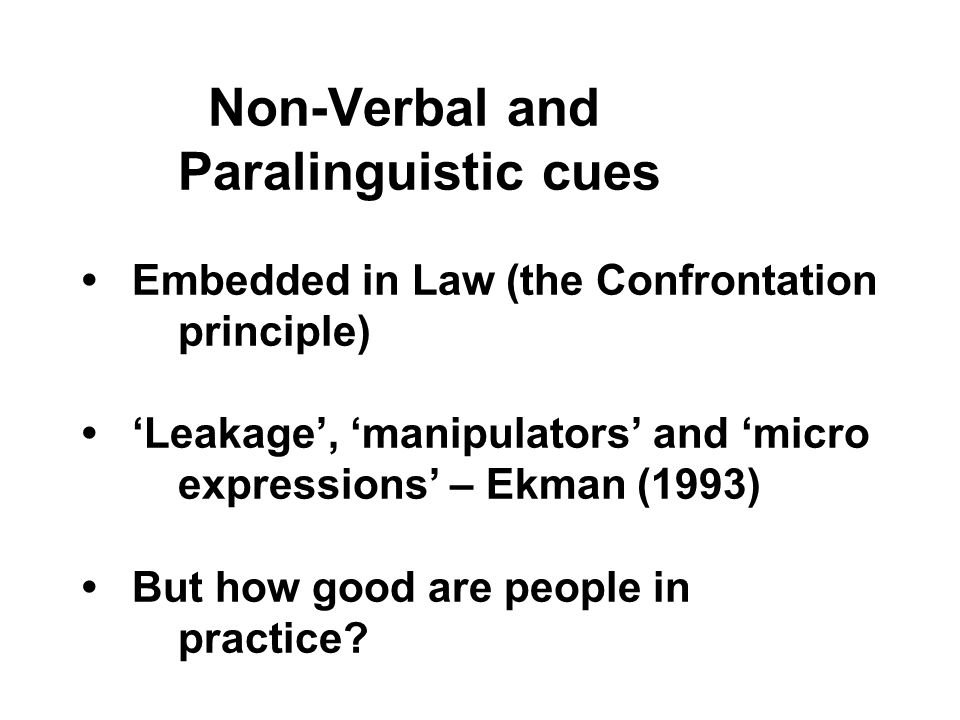 Non-Verbal and Paralinguistic cues

• Embedded in Law (the Confrontation principle)

• ‘Leakage’, ‘manipulators’ and ‘micro expressions’ – Ekman (1993)

• But how good are people in practice?